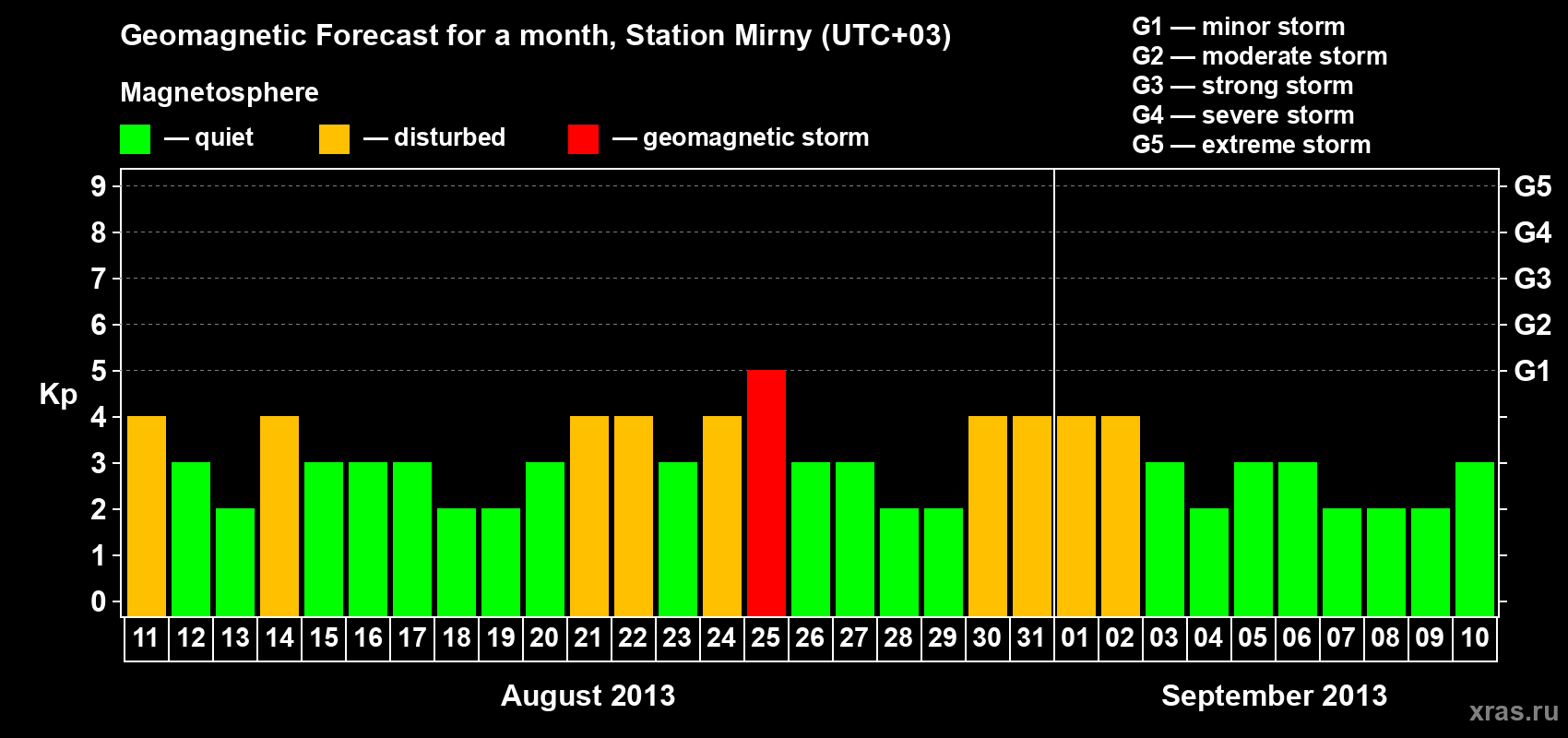 Geomagnetic Forecast for a month, Station Mirny (UTC+03)

Magnetosphere

— quiet — disturbed — geomagnetic storm

G1 — minor storm
G2 — moderate storm
G3 — strong storm
G4 — severe storm
G5 — extreme storm

Kp

9
8
7
6
5
4
3
2
1
0

G5
G4
G3
G2
G1

11 12 13 14 15 16 17 18 19 20 21 22 23 24 25 26 27 28 29 30 31 01 02 03 04 05 06 07 08 09 10

August 2013

September 2013

xras.ru